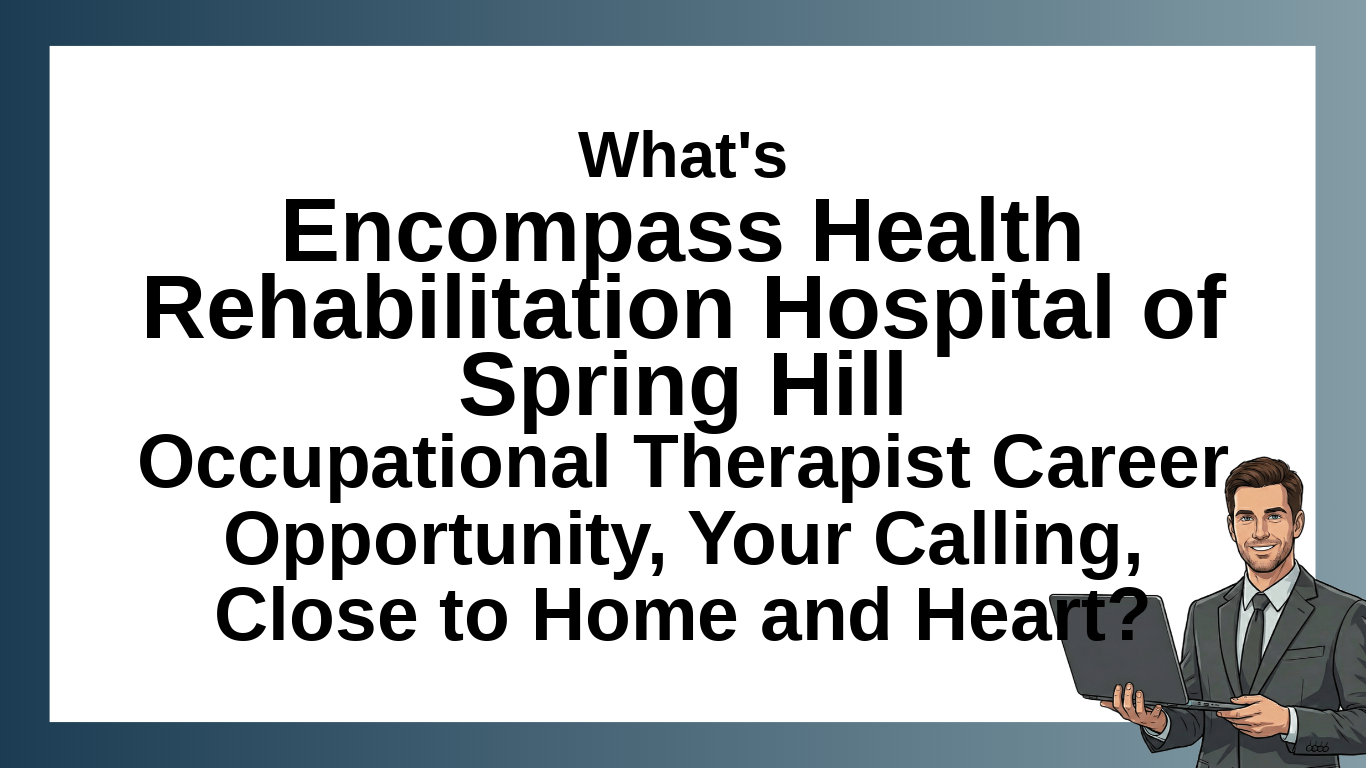 What's
Encompass Health Rehabilitation Hospital of Spring Hill
Occupational Therapist Career Opportunity, Your Calling, Close to Home and Heart?